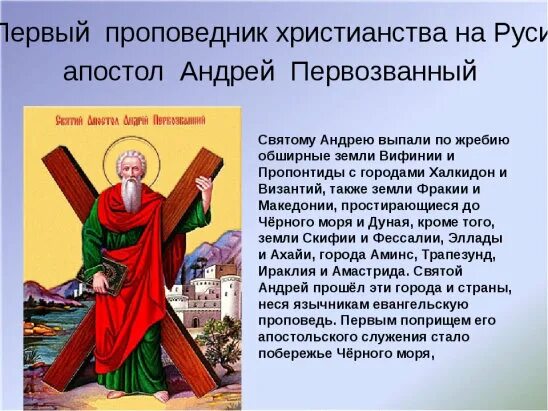 Первый проповедник христианства на Руси апостол Андрей Первозванный

Святий Апостол Андрей Первозванний

Святому Андрею выпали по жребию обширные земли Вифинии и Пропонтиды с городами Халкидон и Византий, также земли Фракии и Македонии, простирающиеся до Чёрного моря и Дуная, кроме того, земли Скифии и Фессалии, Эллады и Ахайи, города Аминс, Трапезунд, Ираклия и Амастрида. Святой Андрей прошёл эти города и страны, неся язычникам евангельскую проповедь. Первым поприщем его апостольского служения стало побережье Чёрного моря,